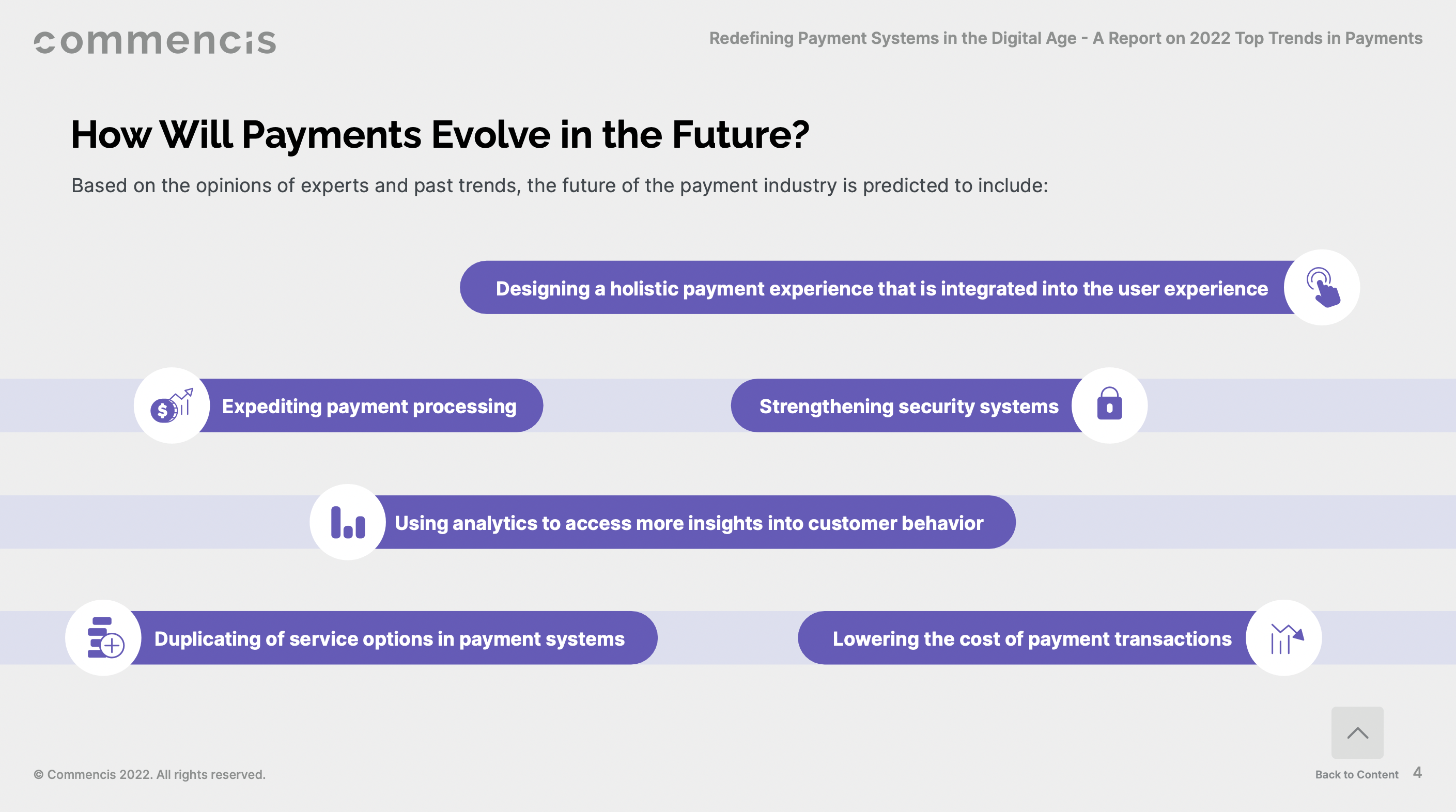 commencis

Redefining Payment Systems in the Digital Age - A Report on 2022 Top Trends in Payments

How Will Payments Evolve in the Future?

Based on the opinions of experts and past trends, the future of the payment industry is predicted to include:

Designing a holistic payment experience that is integrated into the user experience

Expediting payment processing

Strengthening security systems

Using analytics to access more insights into customer behavior

Duplicating of service options in payment systems

Lowering the cost of payment transactions

© Commencis 2022. All rights reserved.

Back to Content 4